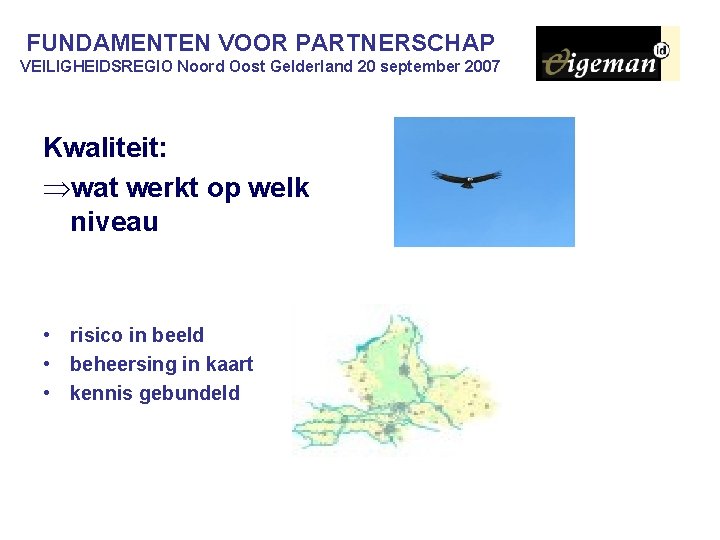 FUNDAMENTEN VOOR PARTNERSCHAP
VEILIGHEIDSREGIO Noord Oost Gelderland 20 september 2007

eigeman id

Kwaliteit:
$\Rightarrow$wat werkt op welk niveau

• risico in beeld
• beheersing in kaart
• kennis gebundeld